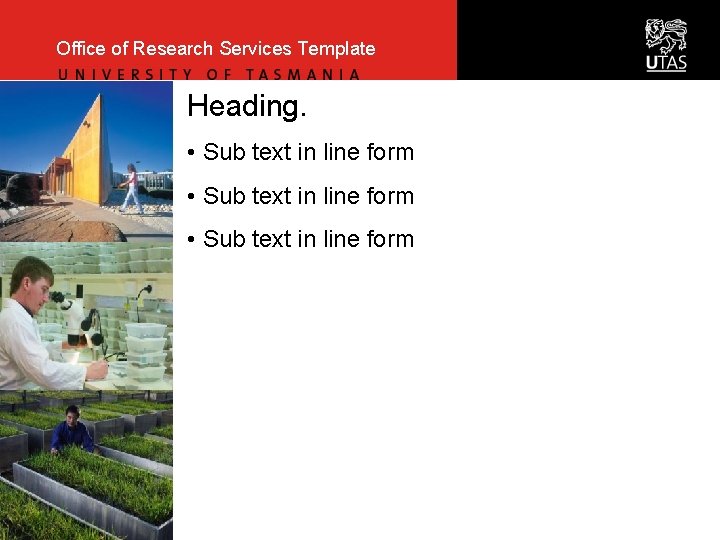 Office of Research Services Template
UNIVERSITY OF TASMANIA

UTAS

Heading.

• Sub text in line form

• Sub text in line form

• Sub text in line form